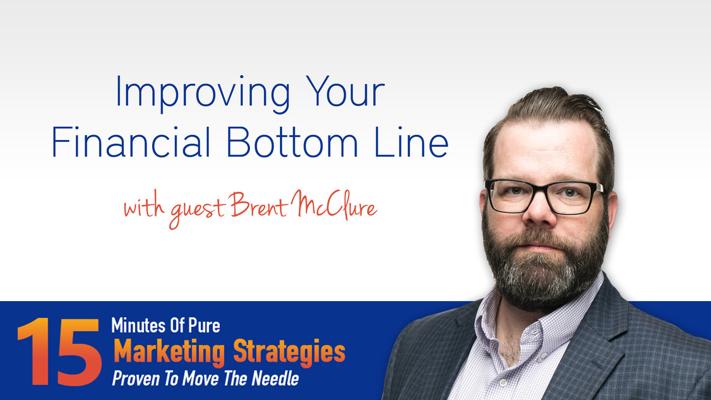 Improving Your Financial Bottom Line

with guest Brent McClure

15 Minutes Of Pure Marketing Strategies Proven To Move The Needle